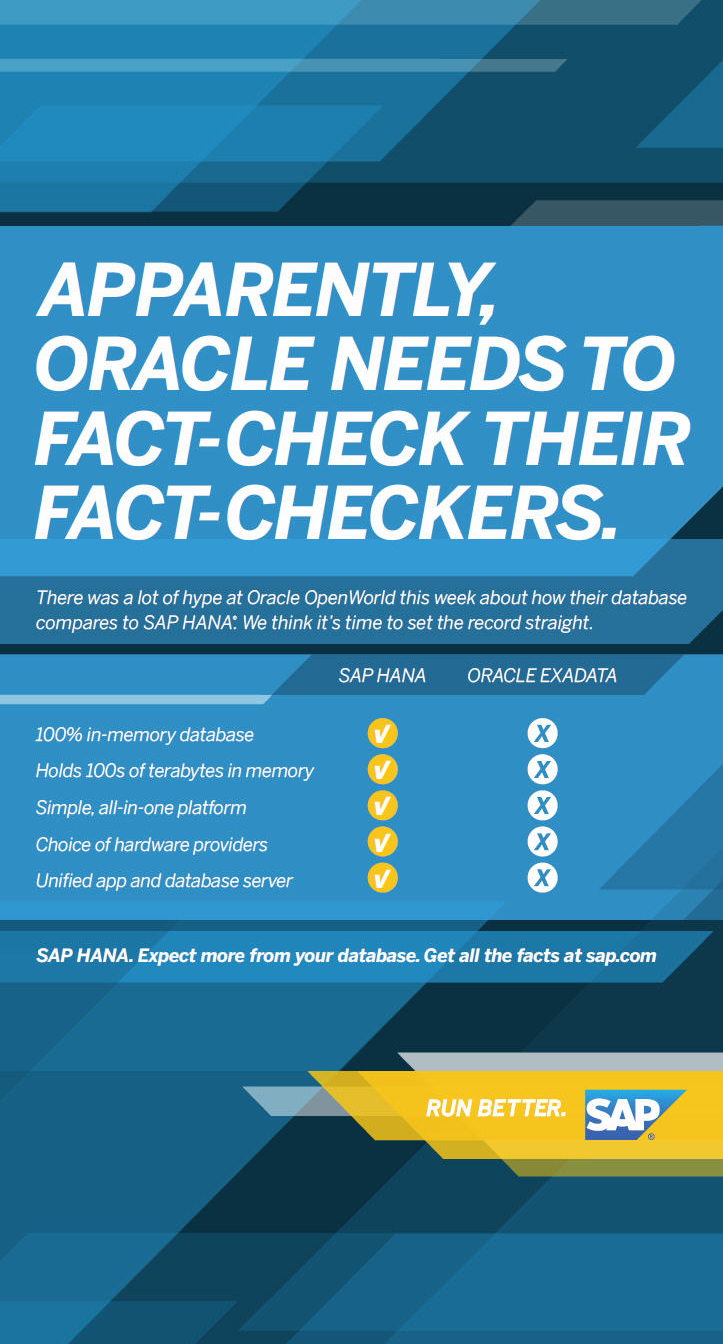 APPARENTLY, ORACLE NEEDS TO FACT-CHECK THEIR FACT-CHECKERS.

There was a lot of hype at Oracle OpenWorld this week about how their database compares to SAP HANA®. We think it's time to set the record straight.

| | SAP HANA | ORACLE EXADATA |
|---|---|---|
| 100% in-memory database | ✓ | X |
| Holds 100s of terabytes in memory | ✓ | X |
| Simple, all-in-one platform | ✓ | X |
| Choice of hardware providers | ✓ | X |
| Unified app and database server | ✓ | X |

SAP HANA. Expect more from your database. Get all the facts at sap.com

RUN BETTER. SAP®